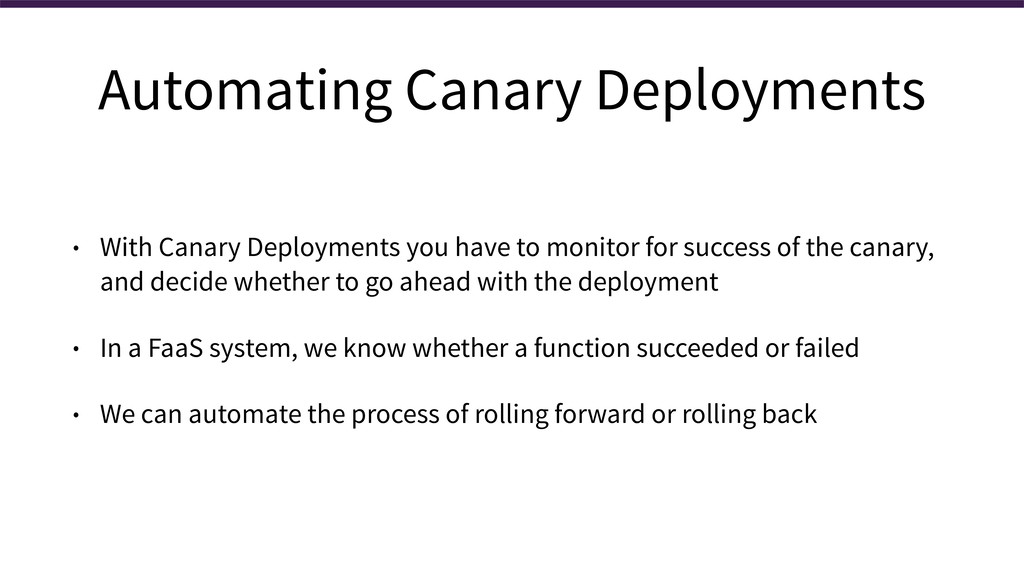 Automating Canary Deployments

• With Canary Deployments you have to monitor for success of the canary, and decide whether to go ahead with the deployment

• In a FaaS system, we know whether a function succeeded or failed

• We can automate the process of rolling forward or rolling back